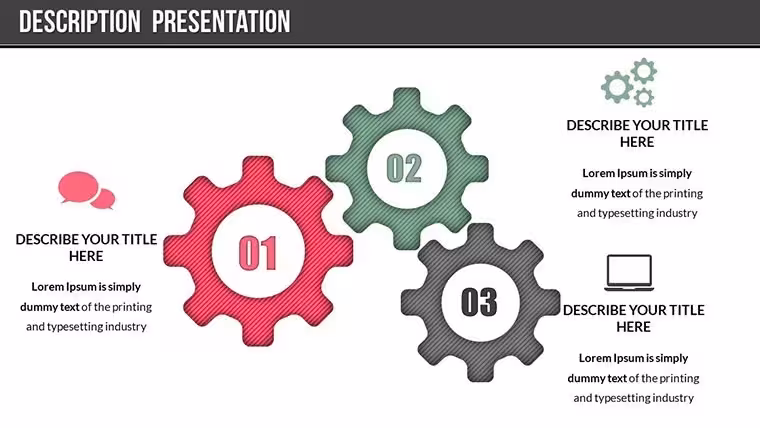 DESCRIPTION PRESENTATION

DESCRIBE YOUR TITLE HERE

Lorem Ipsum is simply dummy text of the printing and typesetting industry

01

02

03

DESCRIBE YOUR TITLE HERE

Lorem Ipsum is simply dummy text of the printing and typesetting industry

DESCRIBE YOUR TITLE HERE

Lorem Ipsum is simply dummy text of the printing and typesetting industry